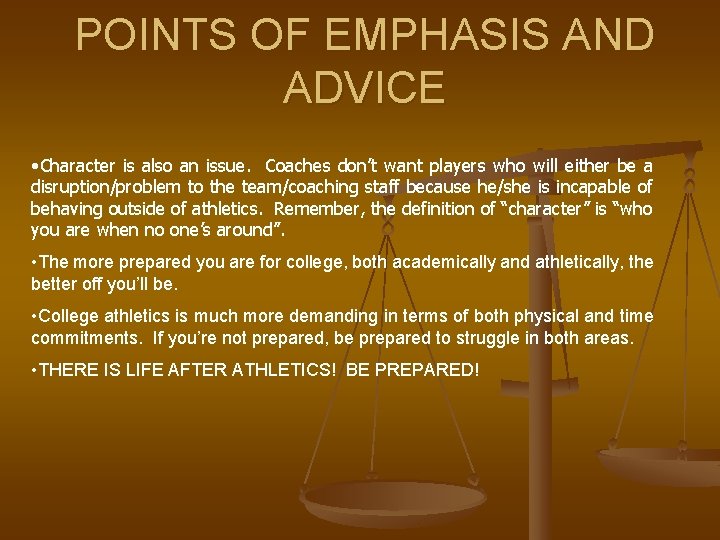 POINTS OF EMPHASIS AND ADVICE

•Character is also an issue. Coaches don't want players who will either be a disruption/problem to the team/coaching staff because he/she is incapable of behaving outside of athletics. Remember, the definition of "character" is "who you are when no one's around".

•The more prepared you are for college, both academically and athletically, the better off you'll be.

•College athletics is much more demanding in terms of both physical and time commitments. If you're not prepared, be prepared to struggle in both areas.

•THERE IS LIFE AFTER ATHLETICS! BE PREPARED!